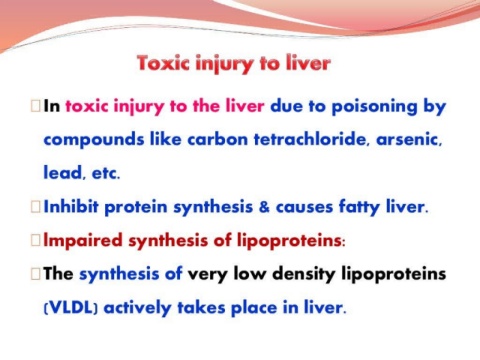 Toxic injury to liver

In toxic injury to the liver due to poisoning by compounds like carbon tetrachloride, arsenic, lead, etc.

Inhibit protein synthesis & causes fatty liver.

Impaired synthesis of lipoproteins:

The synthesis of very low density lipoproteins (VLDL) actively takes place in liver.